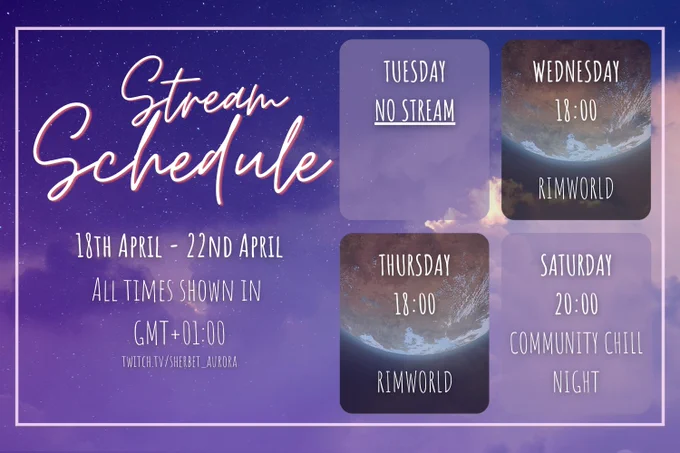 Stream Schedule

18th April - 22nd April

All times shown in GMT+01:00

twitch.tv/sherbet_aurora

TUESDAY
NO STREAM

WEDNESDAY
18:00
RIMWORLD

THURSDAY
18:00
RIMWORLD

SATURDAY
20:00
COMMUNITY CHILL NIGHT